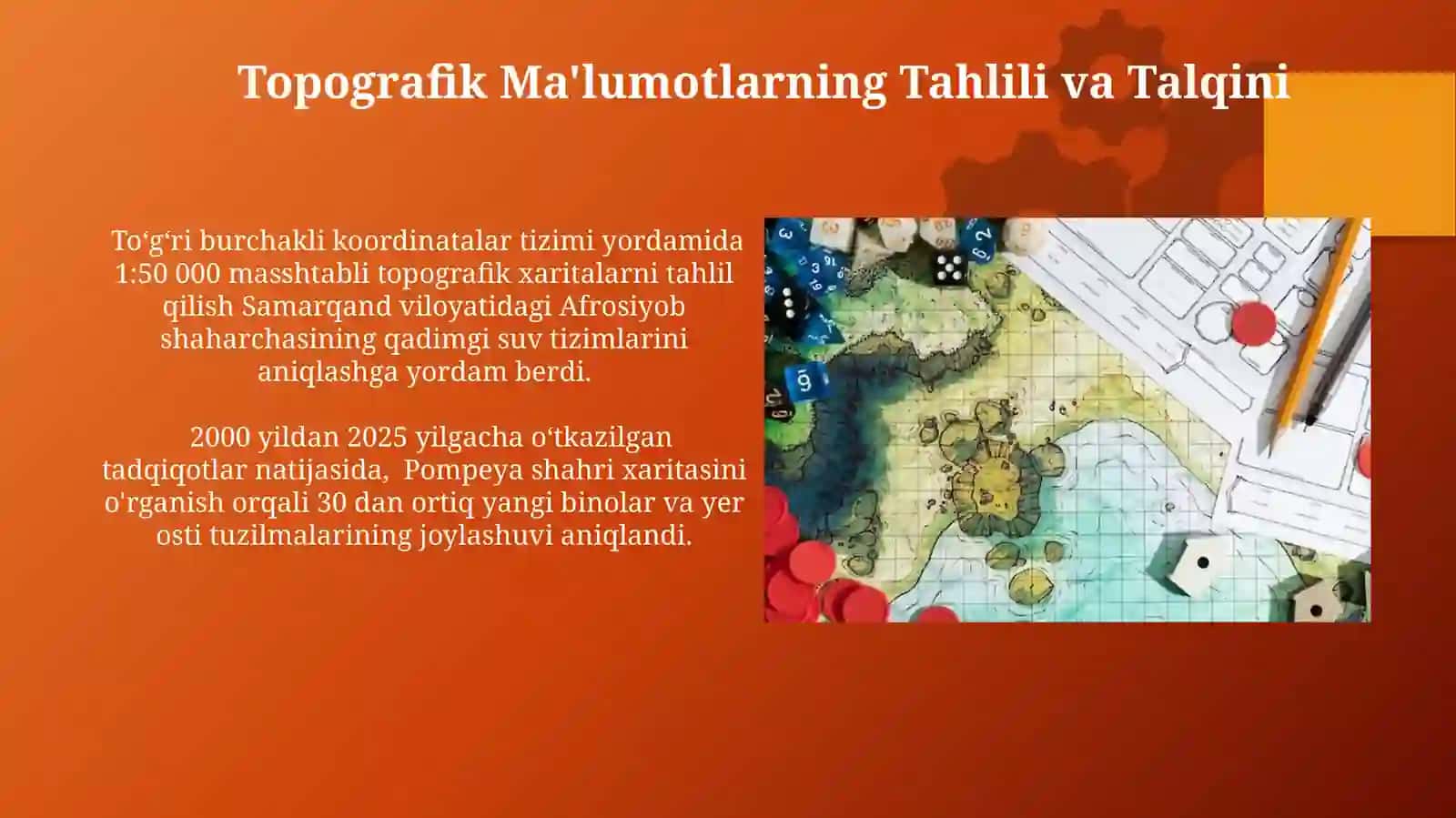 Topografik Ma'lumotlarning Tahlili va Talqini

To‘g‘ri burchakli koordinatalar tizimi yordamida 1:50 000 masshtabli topografik xaritalarni tahlil qilish Samarqand viloyatidagi Afrosiyob shaharchasining qadimgi suv tizimlarini aniqlashga yordam berdi.

2000 yildan 2025 yilgacha o‘tkazilgan tadqiqotlar natijasida, Pompeya shahri xaritasini o'rganish orqali 30 dan ortiq yangi binolar va yer osti tuzilmalarining joylashuvi aniqlandi.